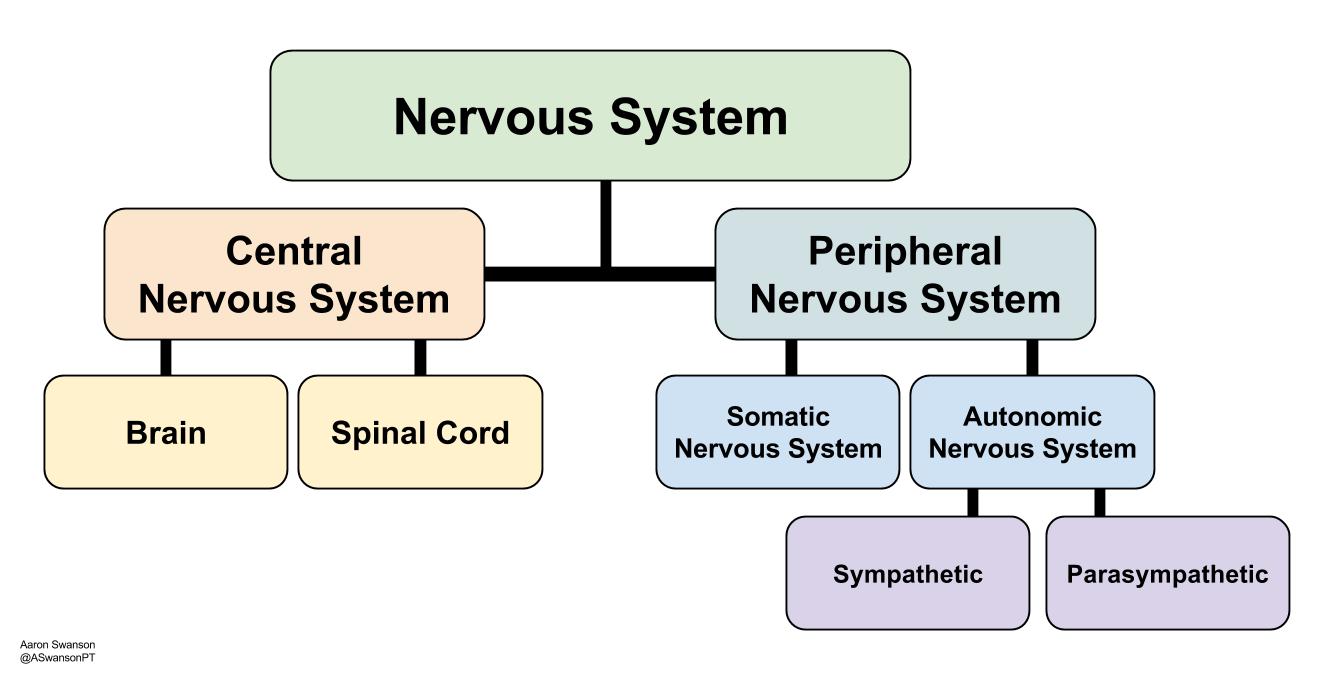 Nervous System

Central Nervous System

Peripheral Nervous System

Brain

Spinal Cord

Somatic Nervous System

Autonomic Nervous System

Sympathetic

Parasympathetic

Aaron Swanson
@ASwansonPT